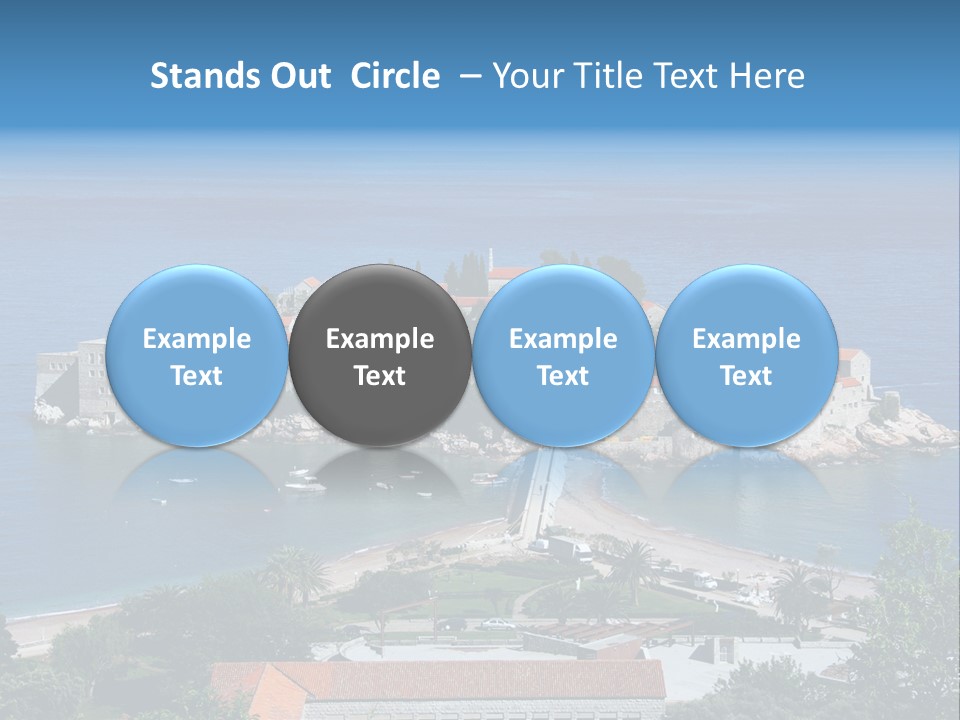 Stands Out Circle – Your Title Text Here

Example Text

Example Text

Example Text

Example Text